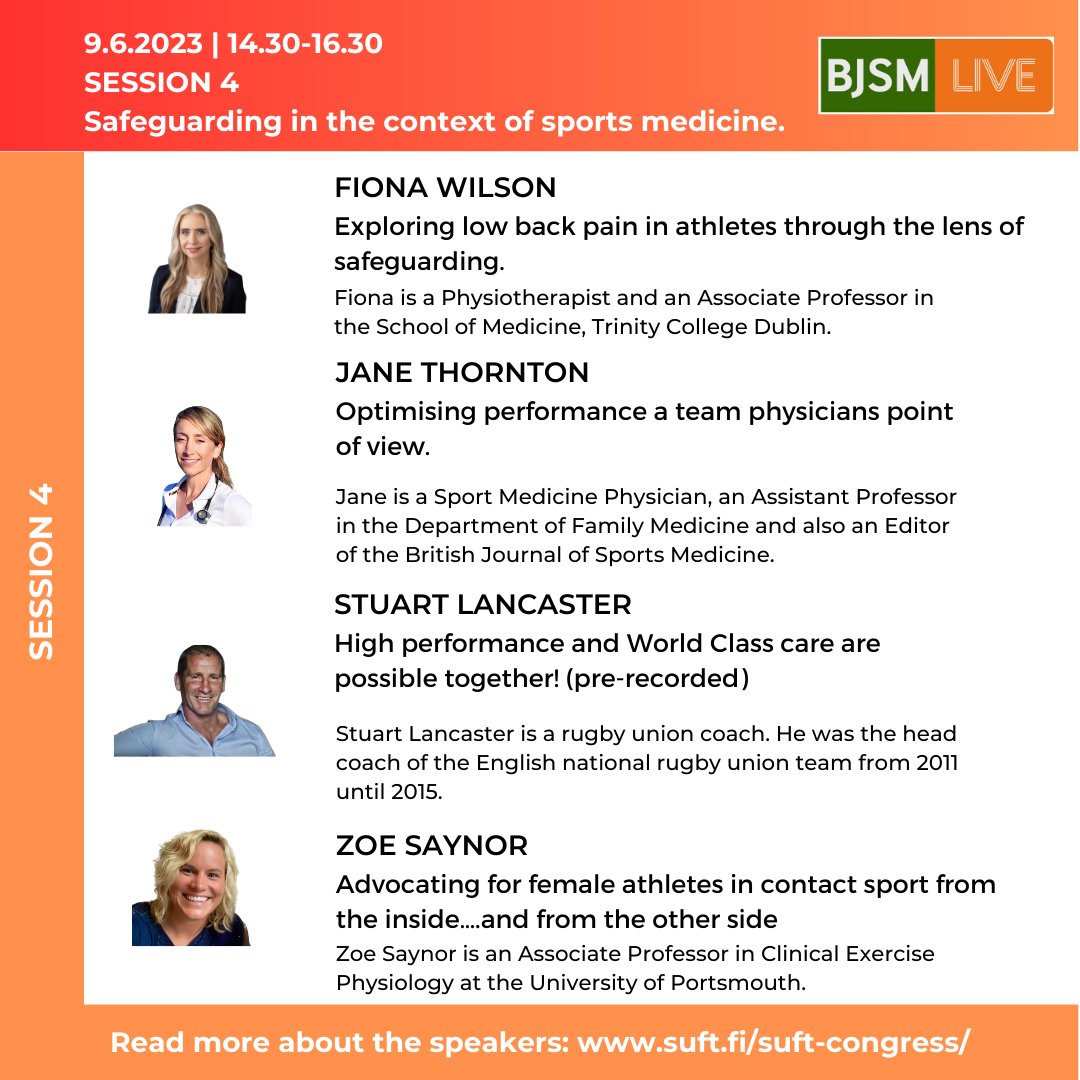 9.6.2023 | 14.30-16.30
SESSION 4
Safeguarding in the context of sports medicine.

BJSM LIVE

SESSION 4

FIONA WILSON
Exploring low back pain in athletes through the lens of safeguarding.
Fiona is a Physiotherapist and an Associate Professor in the School of Medicine, Trinity College Dublin.

JANE THORNTON
Optimising performance a team physicians point of view.
Jane is a Sport Medicine Physician, an Assistant Professor in the Department of Family Medicine and also an Editor of the British Journal of Sports Medicine.

STUART LANCASTER
High performance and World Class care are possible together! (pre-recorded)
Stuart Lancaster is a rugby union coach. He was the head coach of the English national rugby union team from 2011 until 2015.

ZOE SAYNOR
Advocating for female athletes in contact sport from the inside....and from the other side
Zoe Saynor is an Associate Professor in Clinical Exercise Physiology at the University of Portsmouth.

Read more about the speakers: www.suft.fi/suft-congress/